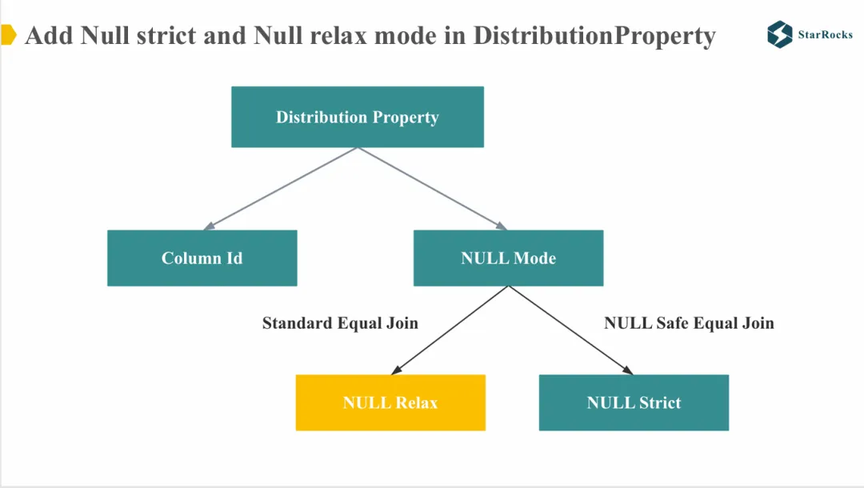 Add Null strict and Null relax mode in DistributionProperty

StarRocks

Distribution Property

Column Id

NULL Mode

Standard Equal Join

NULL Safe Equal Join

NULL Relax

NULL Strict